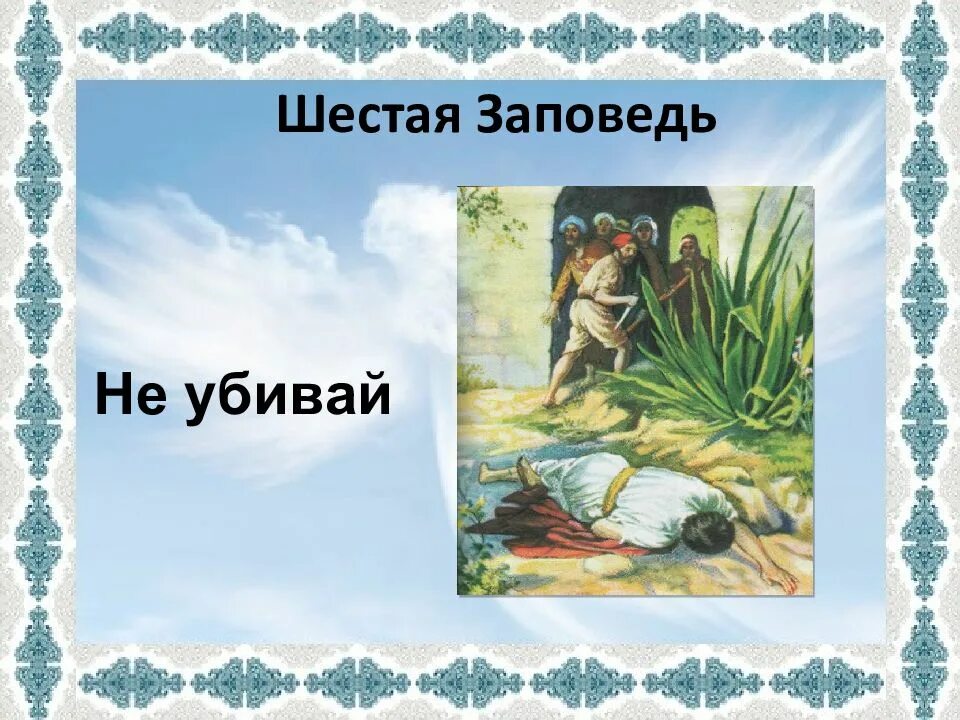 Шестая Заповедь

Не убивай